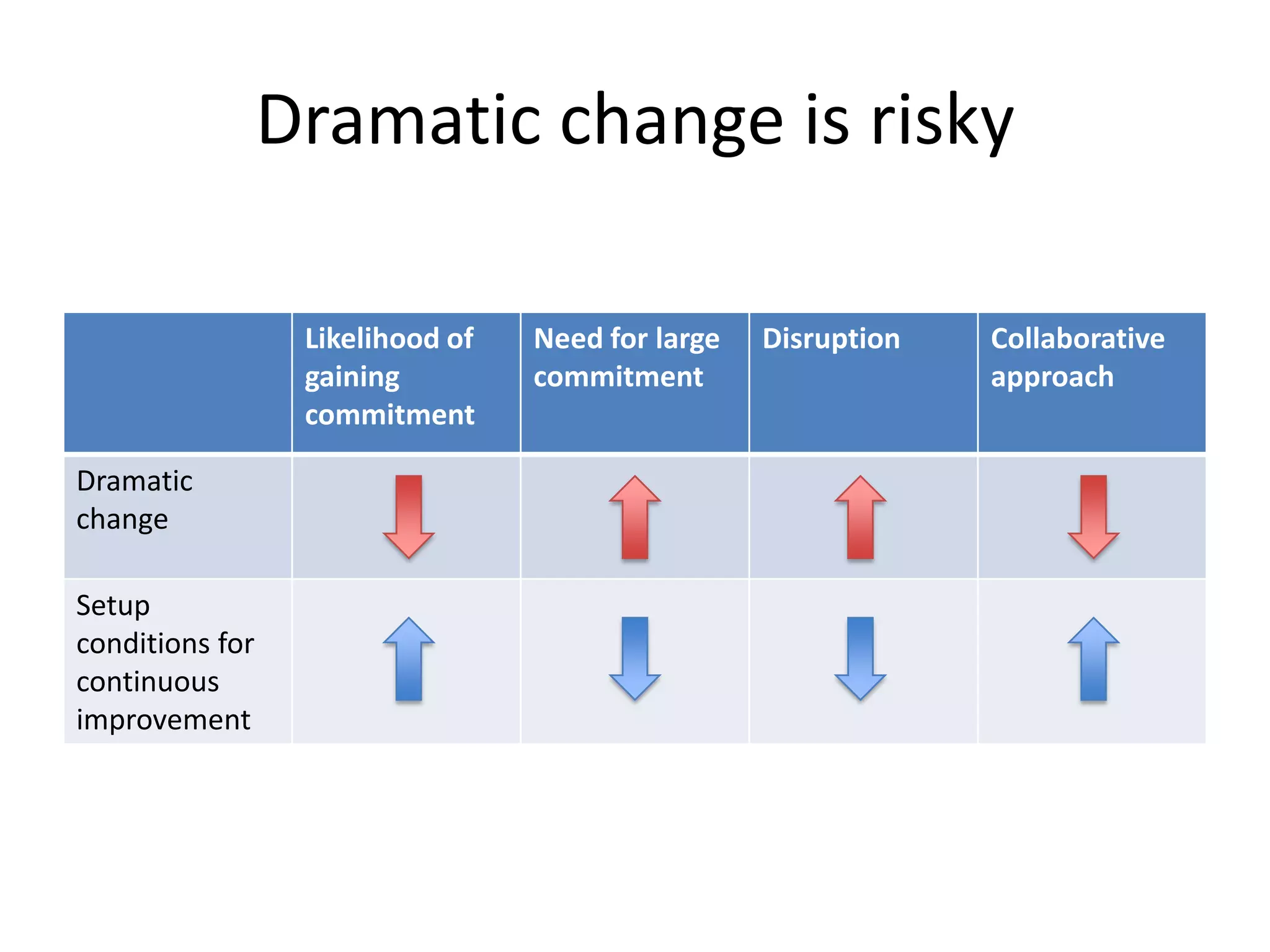 Dramatic change is risky

| | Likelihood of gaining commitment | Need for large commitment | Disruption | Collaborative approach |
|---|---|---|---|---|
| Dramatic change | | | | |
| Setup conditions for continuous improvement | | | | |